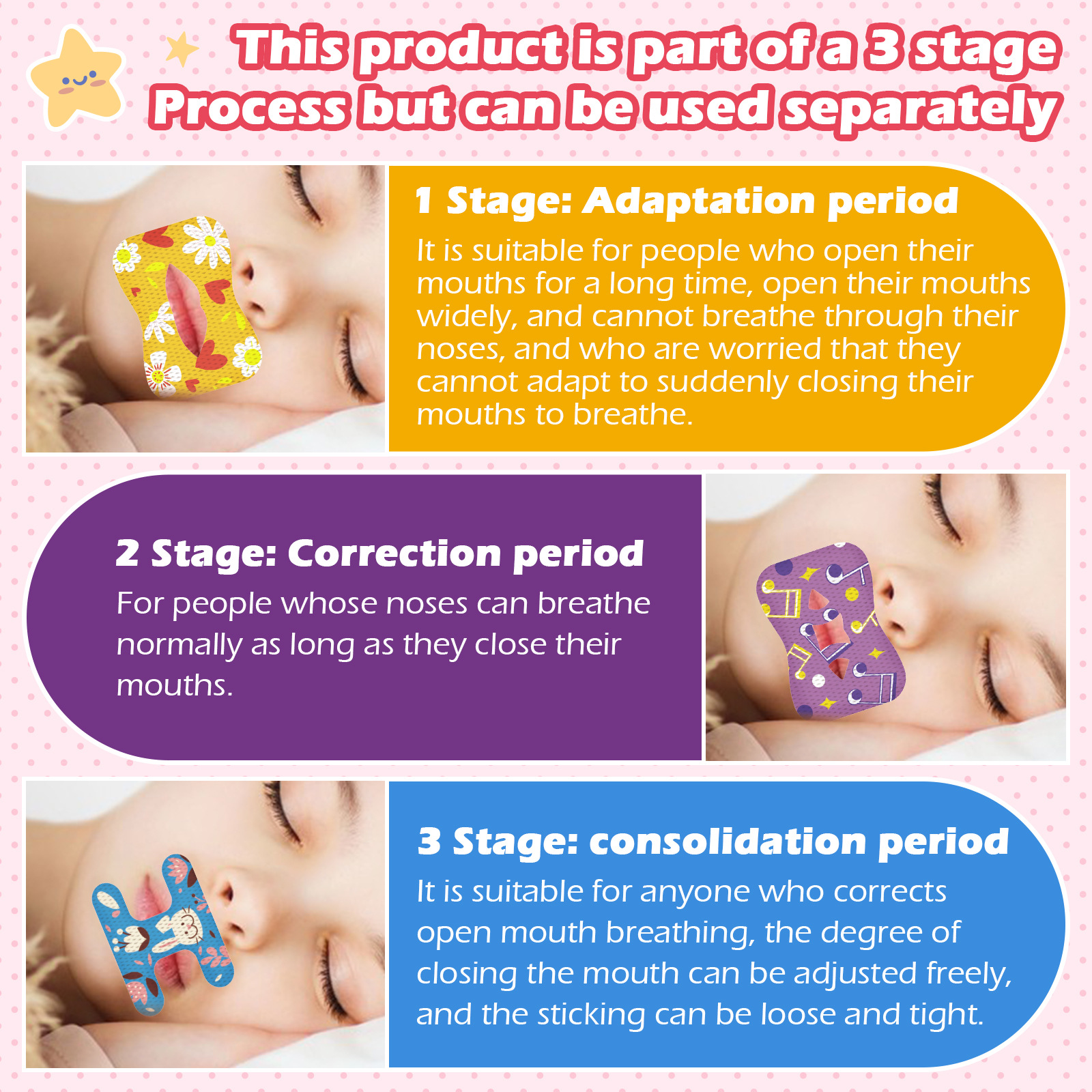 This product is part of a 3 stage Process but can be used separately

1 Stage: Adaptation period

It is suitable for people who open their mouths for a long time, open their mouths widely, and cannot breathe through their noses, and who are worried that they cannot adapt to suddenly closing their mouths to breathe.

2 Stage: Correction period

For people whose noses can breathe normally as long as they close their mouths.

3 Stage: consolidation period

It is suitable for anyone who corrects open mouth breathing, the degree of closing the mouth can be adjusted freely, and the sticking can be loose and tight.